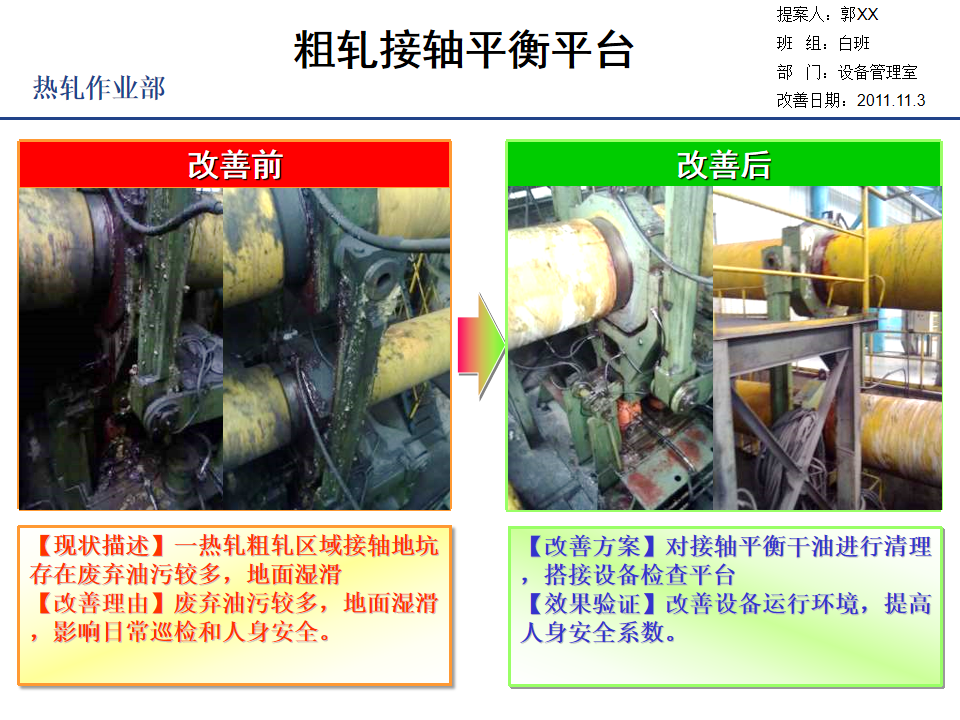 粗轧接轴平衡平台

热轧作业部

提案人：郭XX
班　组：白班
部　门：设备管理室
改善日期：2011.11.3

改善前

改善后

【现状描述】一热轧粗轧区域接轴地坑存在废弃油污较多，地面湿滑
【改善理由】废弃油污较多，地面湿滑，影响日常巡检和人身安全。

【改善方案】对接轴平衡干油进行清理，搭接设备检查平台
【效果验证】改善设备运行环境，提高人身安全系数。